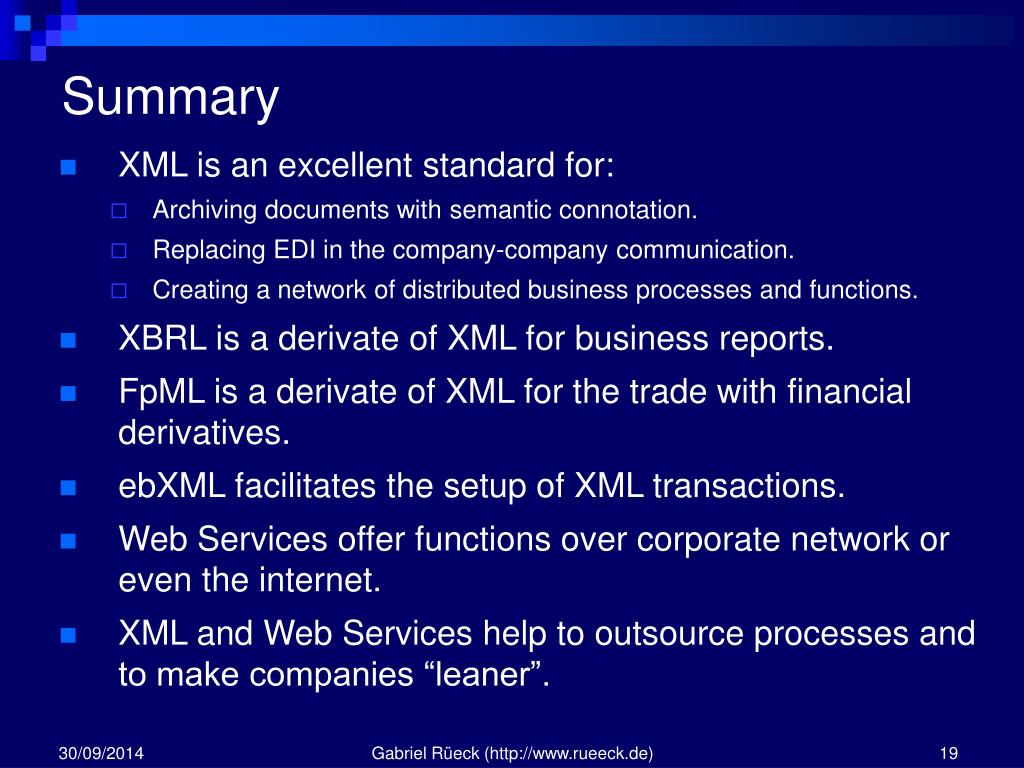 Summary

XML is an excellent standard for:

Archiving documents with semantic connotation.

Replacing EDI in the company-company communication.

Creating a network of distributed business processes and functions.

XBRL is a derivate of XML for business reports.

FpML is a derivate of XML for the trade with financial derivatives.

ebXML facilitates the setup of XML transactions.

Web Services offer functions over corporate network or even the internet.

XML and Web Services help to outsource processes and to make companies “leaner”.

30/09/2014

Gabriel Rüeck (http://www.rueeck.de)

19